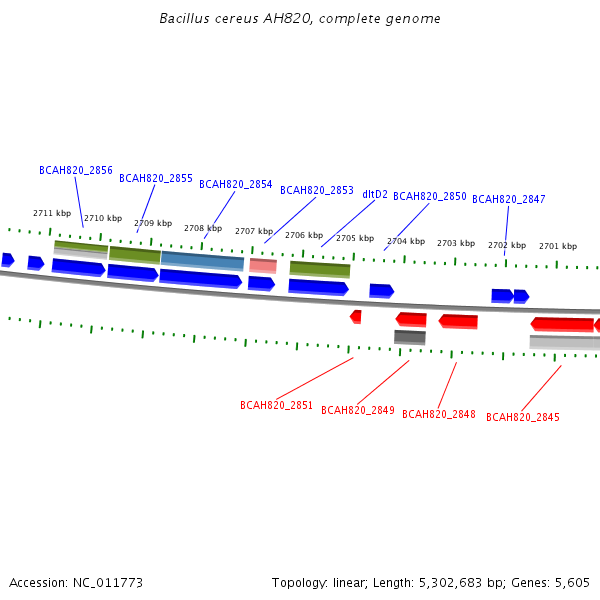 Bacillus cereus AH820, complete genome

BCAH820_2856
BCAH820_2855
BCAH820_2854
BCAH820_2853
dltD2
BCAH820_2850
BCAH820_2847

2711 kbp
2710 kbp
2709 kbp
2708 kbp
2707 kbp
2706 kbp
2705 kbp
2704 kbp
2703 kbp
2702 kbp
2701 kbp

BCAH820_2851
BCAH820_2849
BCAH820_2848
BCAH820_2845

Accession: NC_011773

Topology: linear; Length: 5,302,683 bp; Genes: 5,605